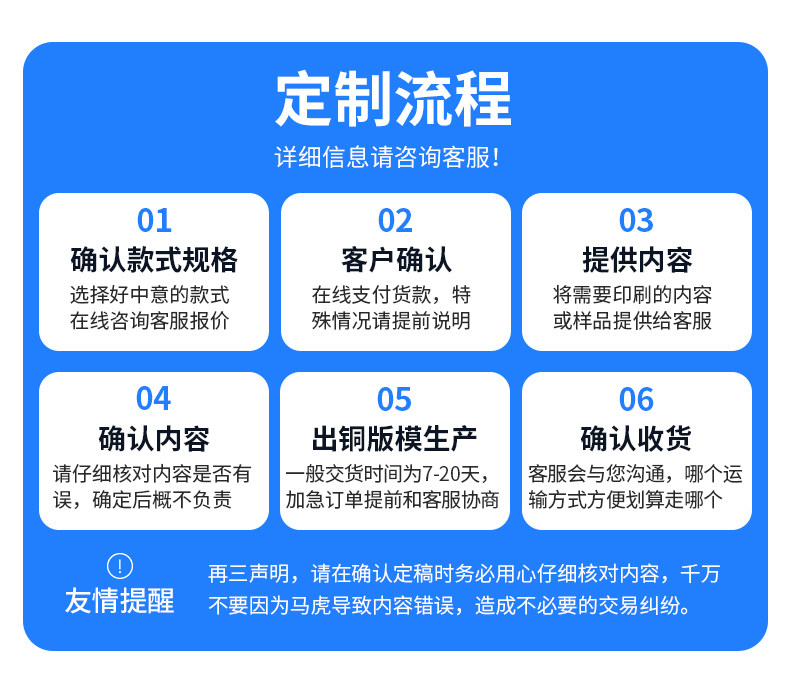 定制流程

详细信息请咨询客服!

01
确认款式规格
选择好中意的款式在线咨询客服报价

02
客户确认
在线支付货款，特殊情况请提前说明

03
提供内容
将需要印刷的内容或样品提供给客服

04
确认内容
请仔细核对内容是否有误，确定后概不负责

05
出铜版模生产
一般交货时间为7-20天，加急订单提前和客服协商

06
确认收货
客服会与您沟通，哪个运输方式方便划算走哪个

!
友情提醒

再三声明，请在确认定稿时务必用心仔细核对内容，千万不要因为马虎导致内容错误，造成不必要的交易纠纷。